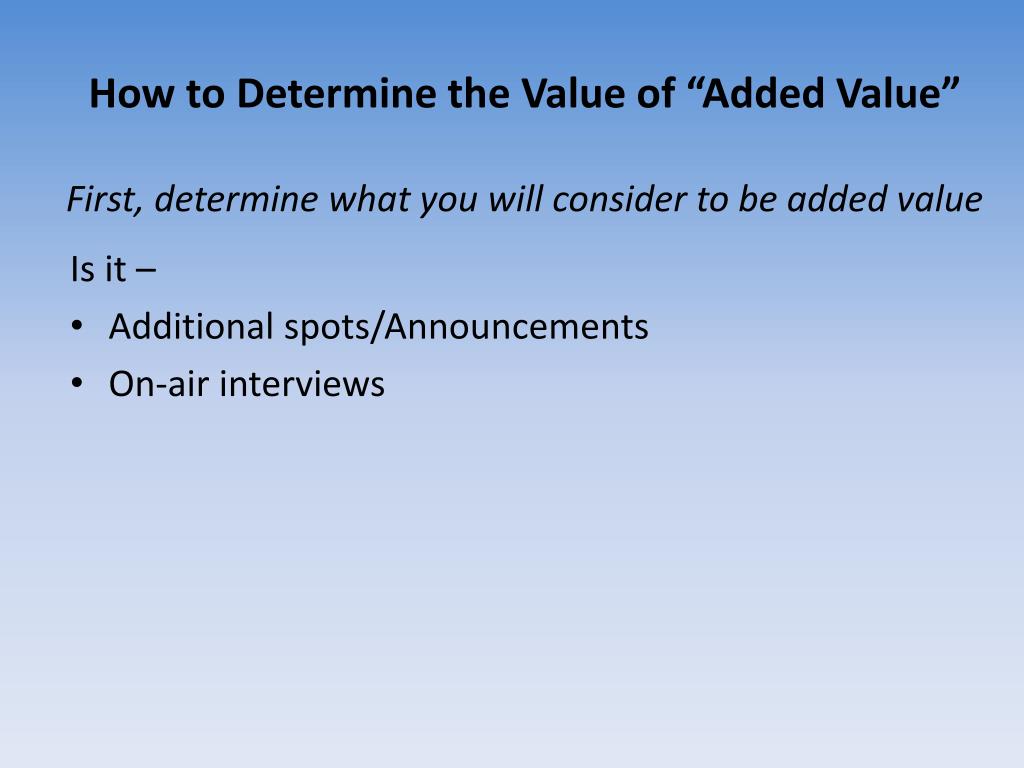 How to Determine the Value of “Added Value”

First, determine what you will consider to be added value

Is it –

• Additional spots/Announcements
• On-air interviews